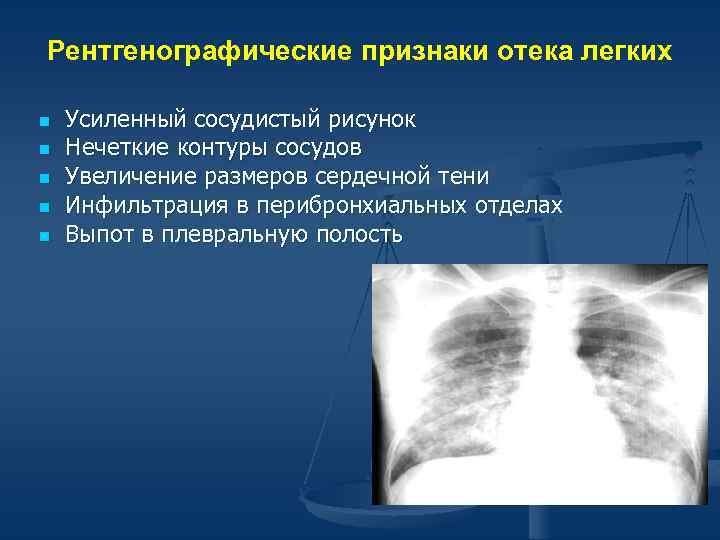 Рентгенографические признаки отека легких

- Усиленный сосудистый рисунок
- Нечеткие контуры сосудов
- Увеличение размеров сердечной тени
- Инфильтрация в перибронхиальных отделах
- Выпот в плевральную полость